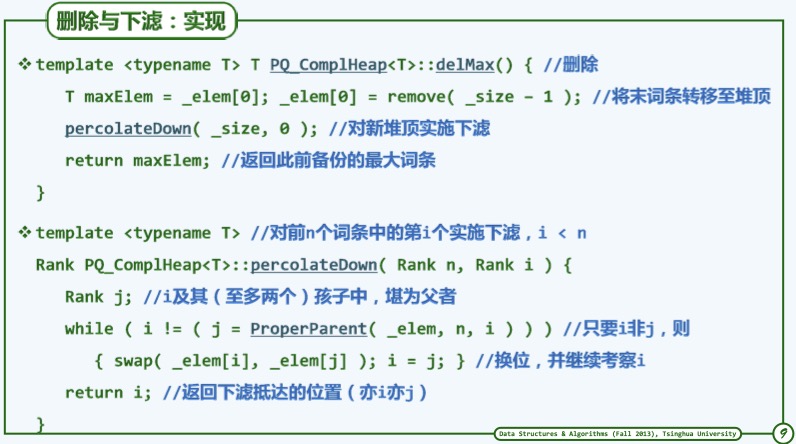 删除与下滤：实现

❖ template <typename T> T PQ_ComplHeap<T>::delMax() { //删除

T maxElem = _elem[0]; _elem[0] = remove( _size - 1 ); //将末词条转移至堆顶

percolateDown( _size, 0 ); //对新堆顶实施下滤

return maxElem; //返回此前备份的最大词条

}

❖ template <typename T> //对前n个词条中的第i个实施下滤，i < n

Rank PQ_ComplHeap<T>::percolateDown( Rank n, Rank i ) {

Rank j; //i及其（至多两个）孩子中，堪为父者

while ( i != ( j = ProperParent( _elem, n, i ) ) ) //只要i非j，则

{ swap( _elem[i], _elem[j] ); i = j; } //换位，并继续考察i

return i; //返回下滤抵达的位置（亦i亦j）

}

Data Structures & Algorithms (Fall 2013), Tsinghua University

9